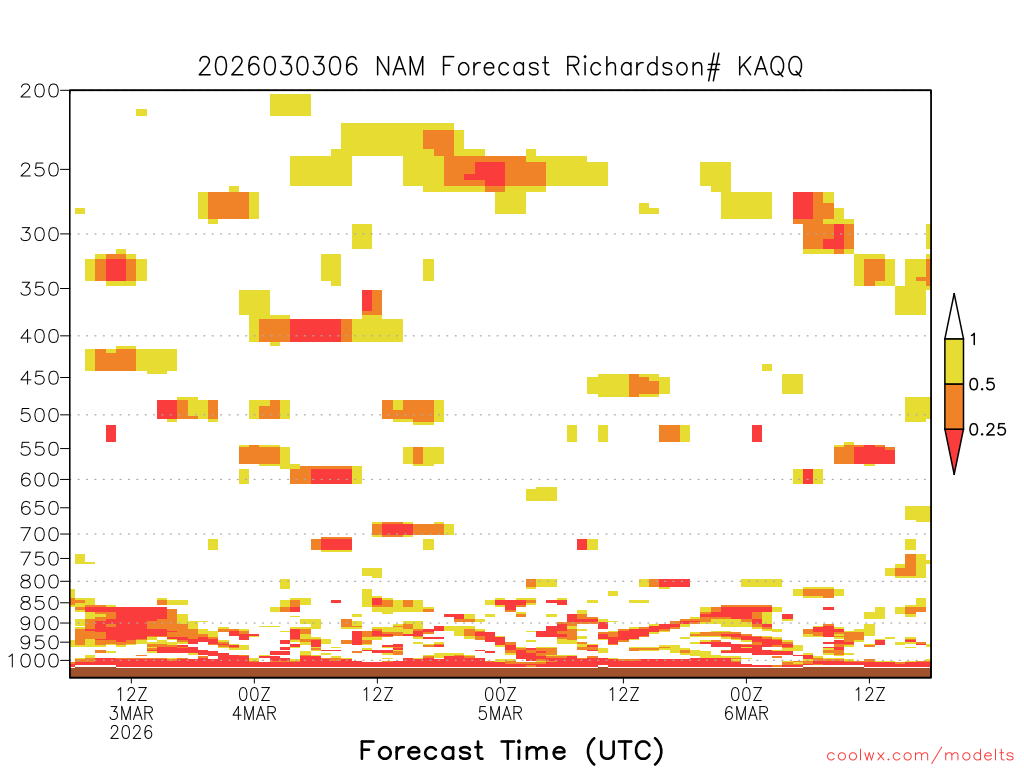 2026030306 NAM Forecast Richardson# KAQQ

200
250
300
350
400
450
500
550
600
650
700
750
800
850
900
950
1000

1
0.5
0.25

12Z
3MAR
2026
00Z
4MAR
12Z
00Z
5MAR
12Z
00Z
6MAR
12Z

Forecast Time (UTC)

coolwx.com/modelts